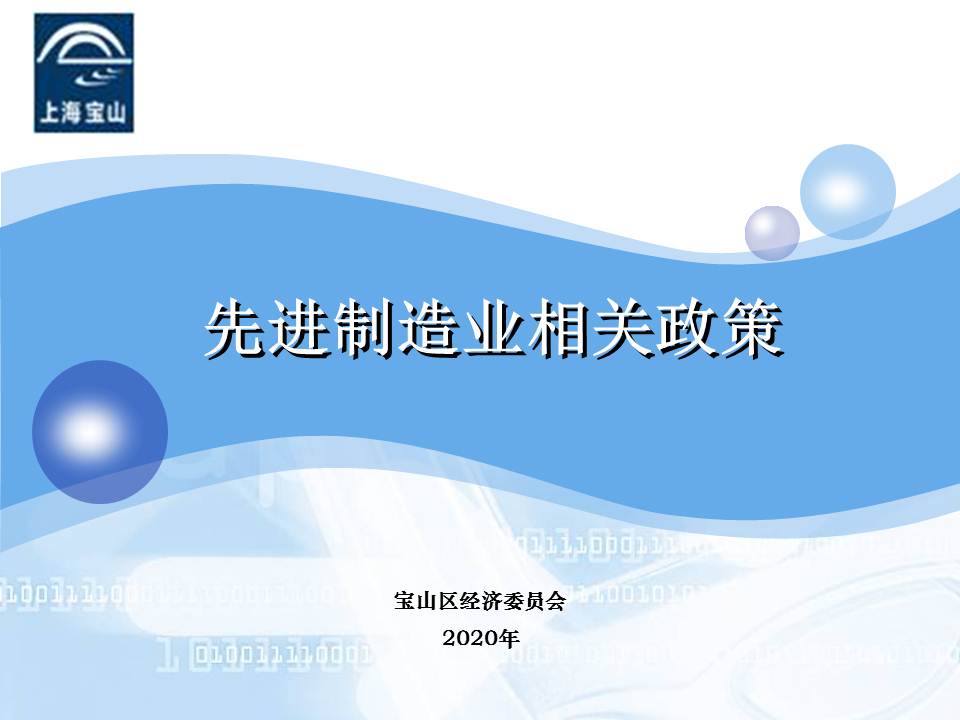 上海宝山

先进制造业相关政策

宝山区经济委员会
2020年